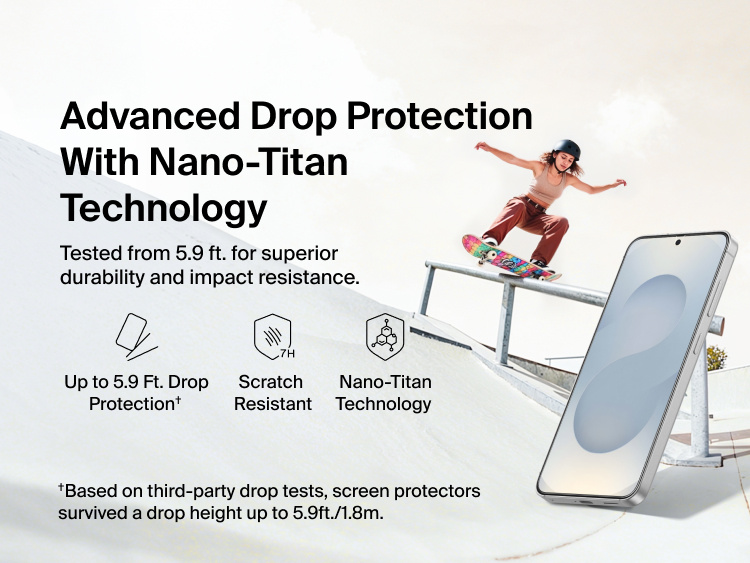 Advanced Drop Protection With Nano-Titan Technology

Tested from 5.9 ft. for superior durability and impact resistance.

7H

Up to 5.9 Ft. Drop Protection†

Scratch Resistant

Nano-Titan Technology

†Based on third-party drop tests, screen protectors survived a drop height up to 5.9ft./1.8m.